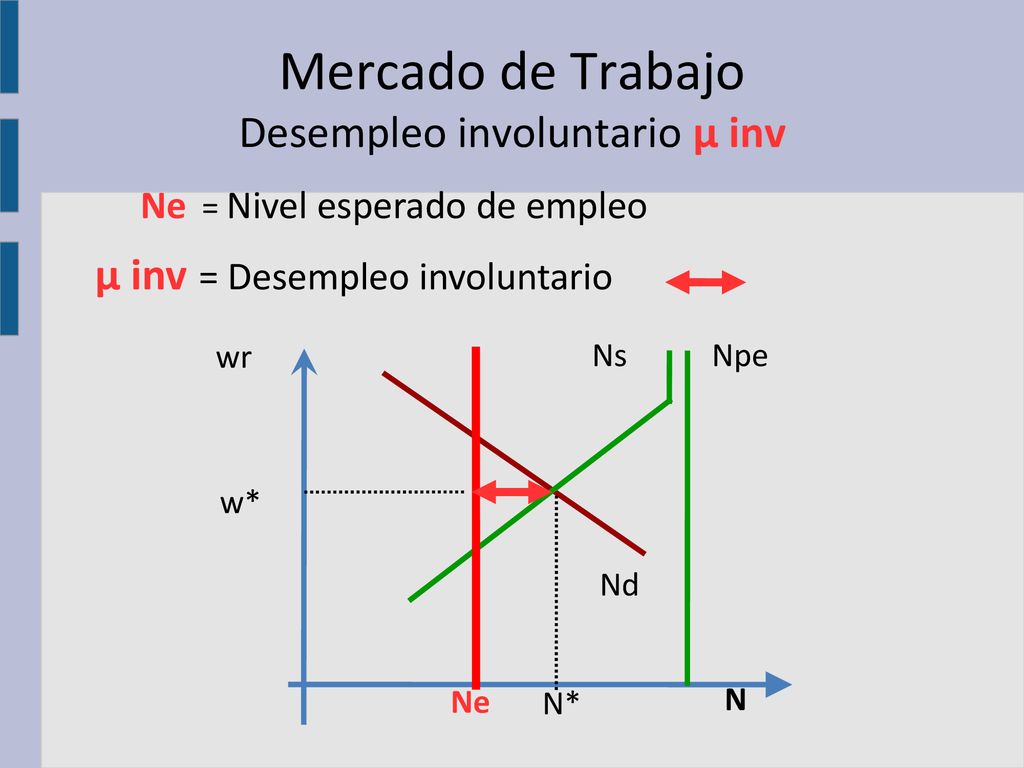 Mercado de Trabajo
Desempleo involuntario µ inv

Ne = Nivel esperado de empleo

µ inv = Desempleo involuntario

wr

Ns

Npe

w*

Nd

Ne

N*

N